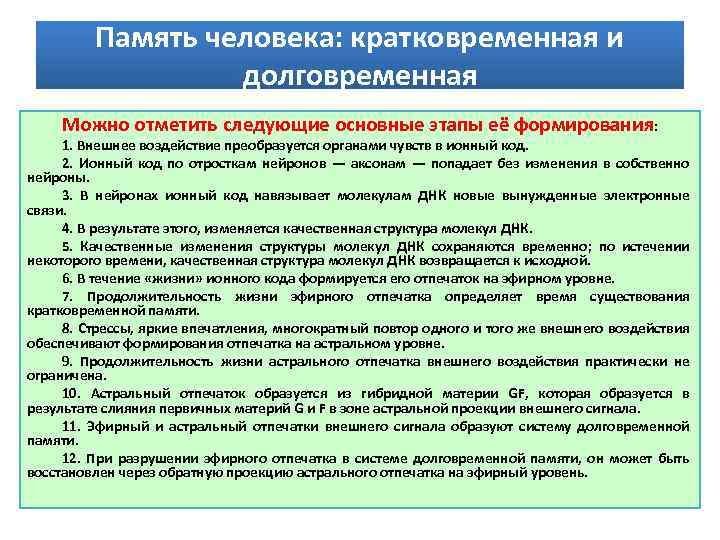 Память человека: кратковременная и долговременная

Можно отметить следующие основные этапы её формирования:

1. Внешнее воздействие преобразуется органами чувств в ионный код.

2. Ионный код по отросткам нейронов — аксонам — попадает без изменения в собственно нейроны.

3. В нейронах ионный код навязывает молекулам ДНК новые вынужденные электронные связи.

4. В результате этого, изменяется качественная структура молекул ДНК.

5. Качественные изменения структуры молекул ДНК сохраняются временно; по истечении некоторого времени, качественная структура молекул ДНК возвращается к исходной.

6. В течение «жизни» ионного кода формируется его отпечаток на эфирном уровне.

7. Продолжительность жизни эфирного отпечатка определяет время существования кратковременной памяти.

8. Стрессы, яркие впечатления, многократный повтор одного и того же внешнего воздействия обеспечивают формирования отпечатка на астральном уровне.

9. Продолжительность жизни астрального отпечатка внешнего воздействия практически не ограничена.

10. Астральный отпечаток образуется из гибридной материи GF, которая образуется в результате слияния первичных материй G и F в зоне астральной проекции внешнего сигнала.

11. Эфирный и астральный отпечатки внешнего сигнала образуют систему долговременной памяти.

12. При разрушении эфирного отпечатка в системе долговременной памяти, он может быть восстановлен через обратную проекцию астрального отпечатка на эфирный уровень.